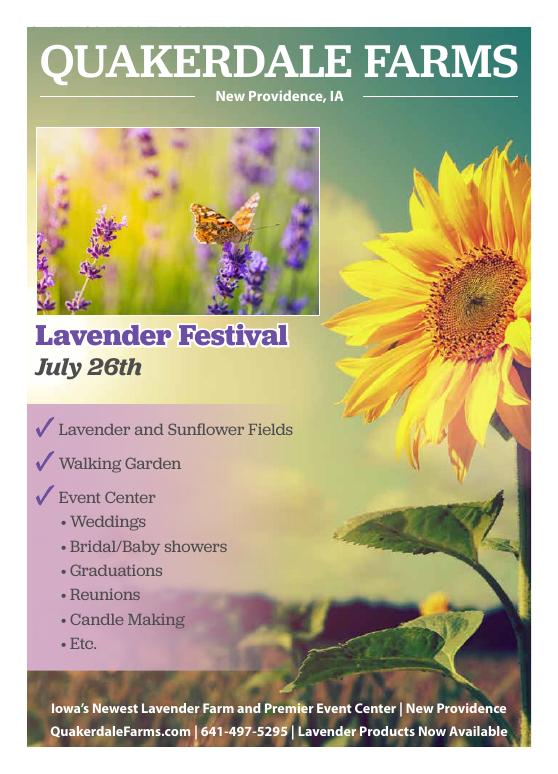 QUAKERDALE FARMS

New Providence, IA

Lavender Festival
July 26th

✓ Lavender and Sunflower Fields
✓ Walking Garden
✓ Event Center
• Weddings
• Bridal/Baby showers
• Graduations
• Reunions
• Candle Making
• Etc.

Iowa's Newest Lavender Farm and Premier Event Center | New Providence
QuakerdaleFarms.com | 641-497-5295 | Lavender Products Now Available